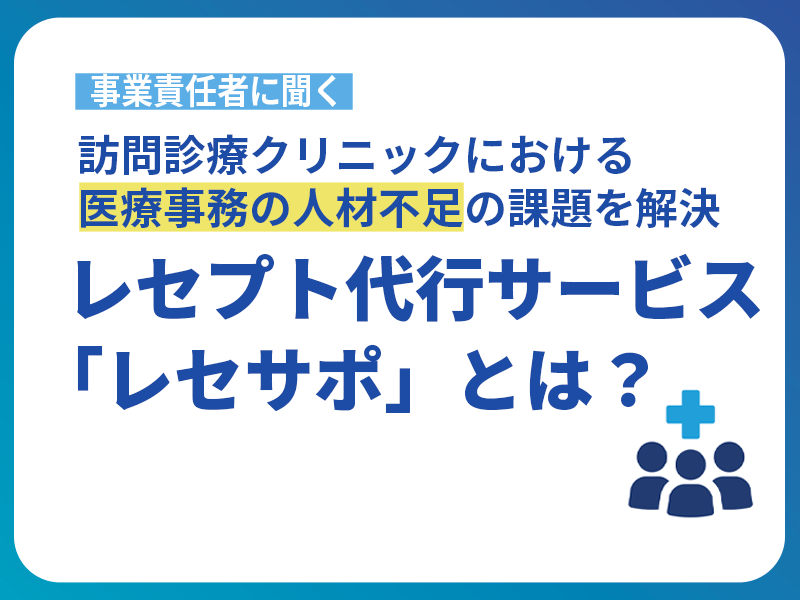 事業責任者に聞く

訪問診療クリニックにおける
医療事務の人材不足の課題を解決

レセプト代行サービス
「レセサポ」とは？